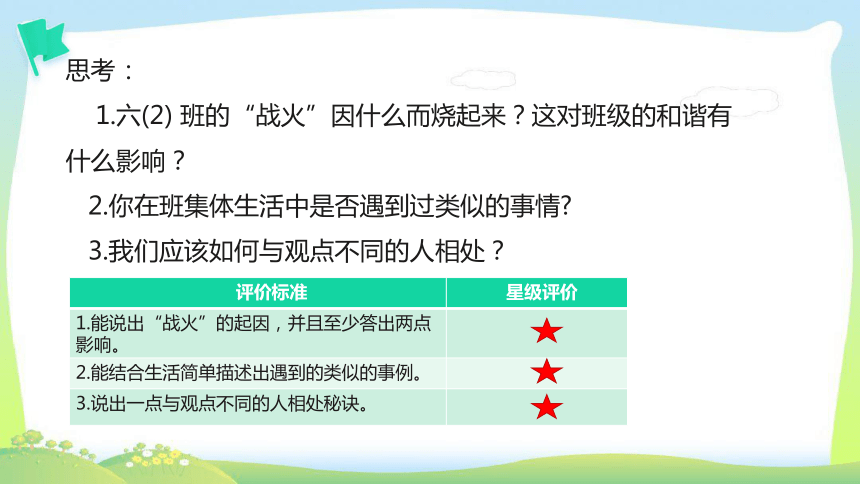 思考：

1.六(2) 班的“战火”因什么而烧起来？这对班级的和谐有什么影响？

2.你在班集体生活中是否遇到过类似的事情?

3.我们应该如何与观点不同的人相处？

| 评价标准 | 星级评价 |
|---|---|
| 1.能说出“战火”的起因，并且至少答出两点影响。 | ★ |
| 2.能结合生活简单描述出遇到的类似的事例。 | ★ |
| 3.说出一点与观点不同的人相处秘诀。 | ★ |